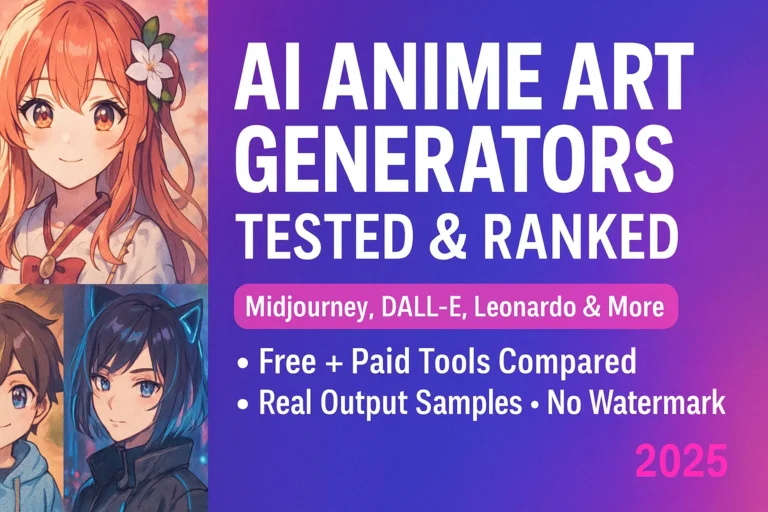 AI ANIME ART GENERATORS TESTED & RANKED

Midjourney, DALL-E, Leonardo & More

• Free + Paid Tools Compared
• Real Output Samples • No Watermark

2025